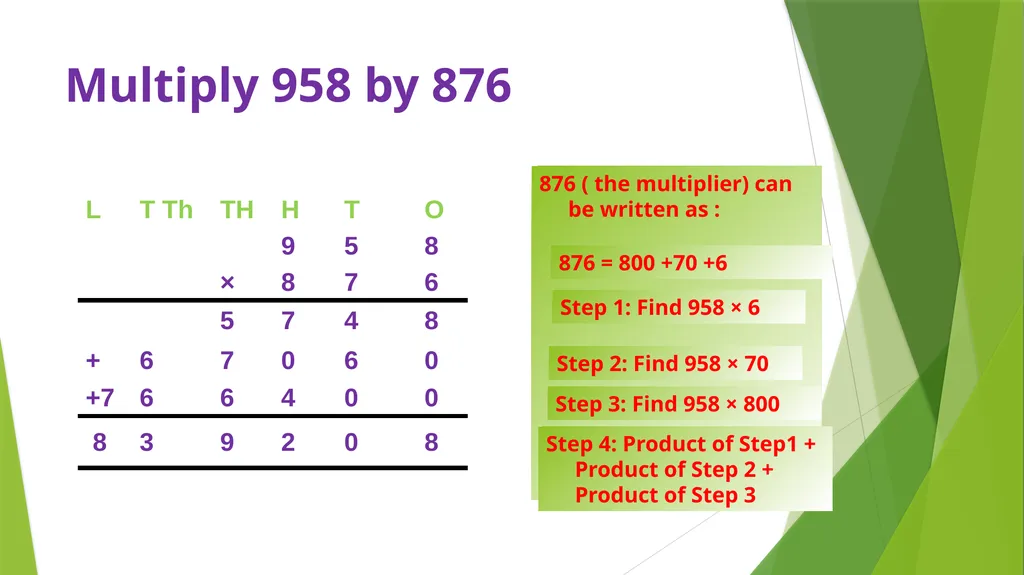 Multiply 958 by 876

| L | T Th | TH | H | T | O |
|---|---|---|---|---|---|
| | | | 9 | 5 | 8 |
| | | × | 8 | 7 | 6 |
| | | 5 | 7 | 4 | 8 |
| + | 6 | 7 | 0 | 6 | 0 |
| +7 | 6 | 6 | 4 | 0 | 0 |
| 8 | 3 | 9 | 2 | 0 | 8 |

876 ( the multiplier) can be written as :

876 = 800 +70 +6

Step 1: Find 958 × 6

Step 2: Find 958 × 70

Step 3: Find 958 × 800

Step 4: Product of Step1 + Product of Step 2 + Product of Step 3